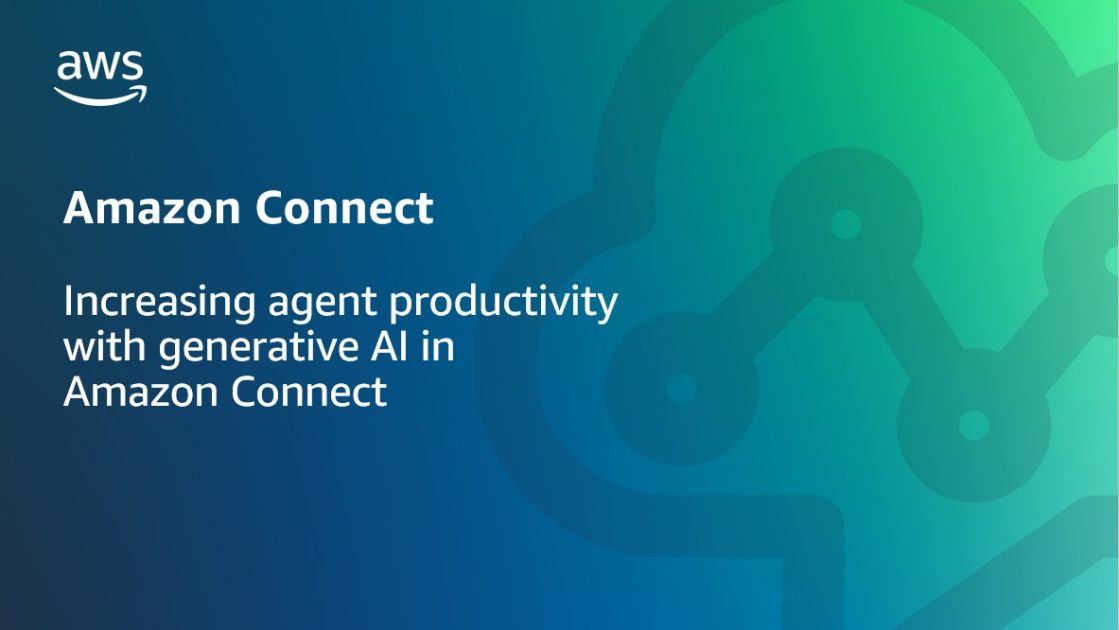 aws

Amazon Connect

Increasing agent productivity with generative AI in Amazon Connect